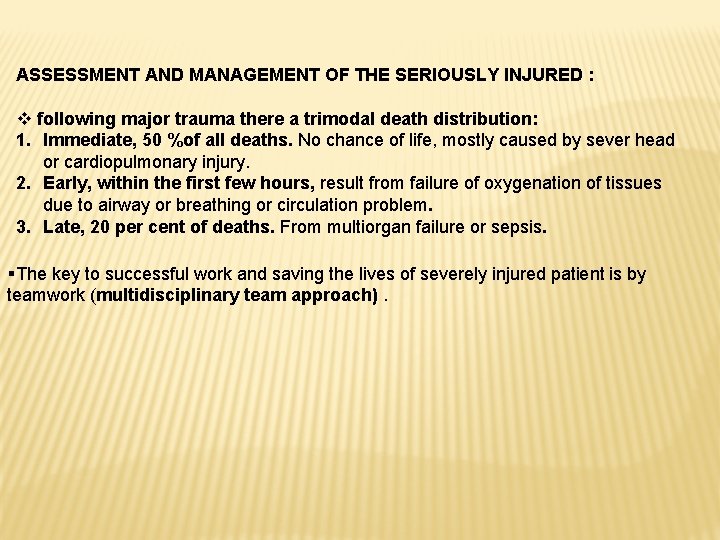 ASSESSMENT AND MANAGEMENT OF THE SERIOUSLY INJURED :

❖ following major trauma there a trimodal death distribution:
1. Immediate, 50 %of all deaths. No chance of life, mostly caused by sever head or cardiopulmonary injury.
2. Early, within the first few hours, result from failure of oxygenation of tissues due to airway or breathing or circulation problem.
3. Late, 20 per cent of deaths. From multiorgan failure or sepsis.

▪The key to successful work and saving the lives of severely injured patient is by teamwork (multidisciplinary team approach) .